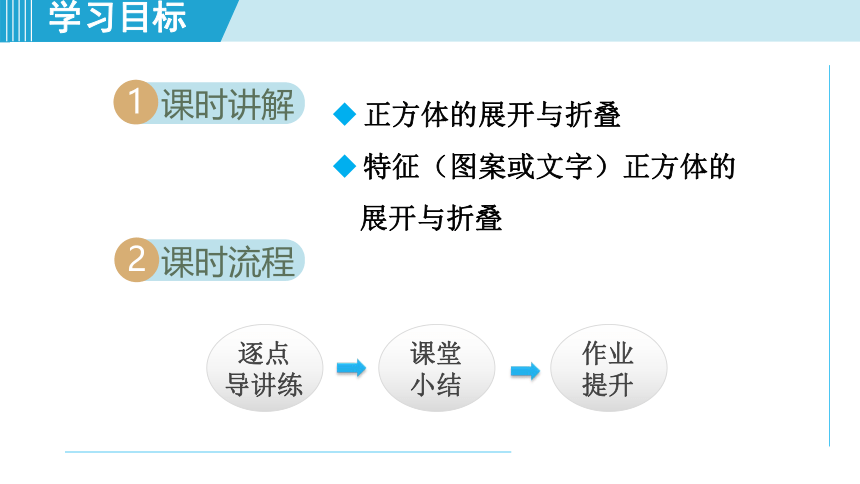 学习目标

1 课时讲解

◆ 正方体的展开与折叠

◆ 特征（图案或文字）正方体的展开与折叠

2 课时流程

逐点导讲练

课堂小结

作业提升